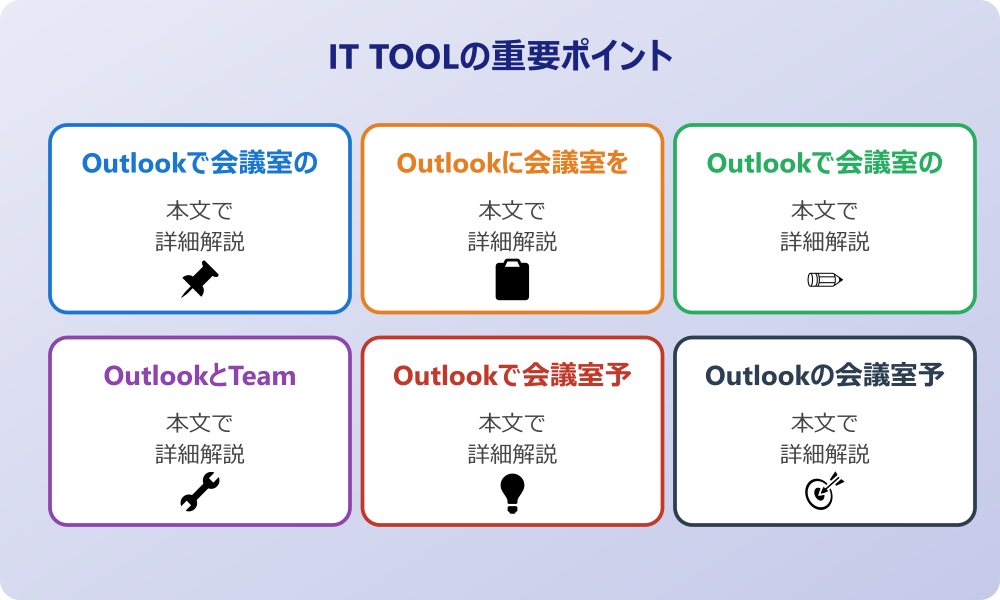 IT TOOLの重要ポイント

Outlookで会議室の

本文で
詳細解説

Outlookに会議室を

本文で
詳細解説

Outlookで会議室の

本文で
詳細解説

OutlookとTeam

本文で
詳細解説

Outlookで会議室予

本文で
詳細解説

Outlookの会議室予

本文で
詳細解説